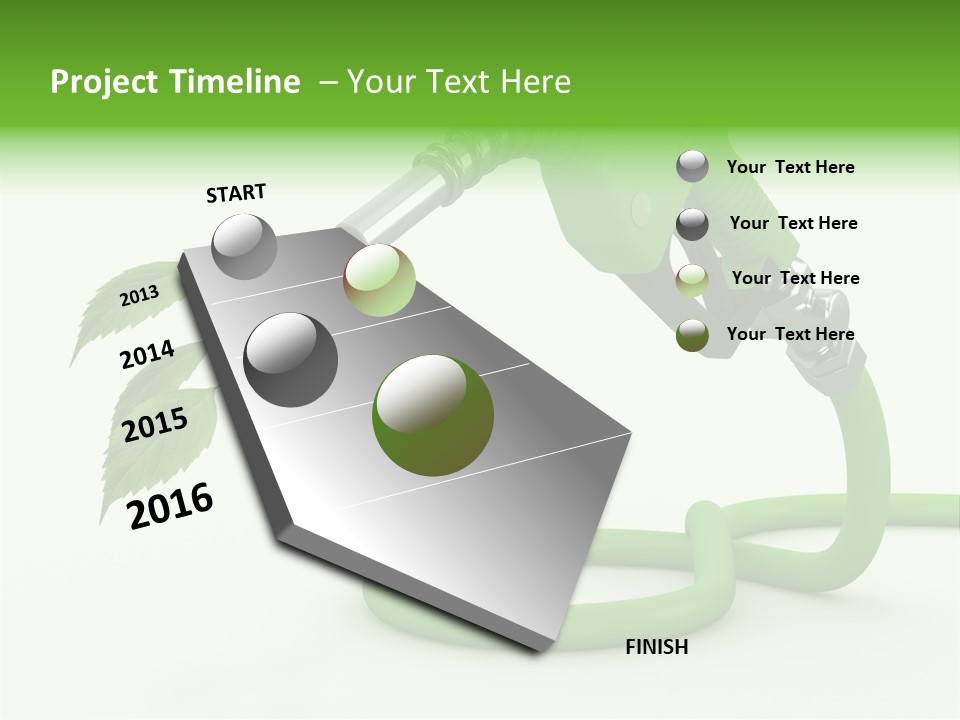 Project Timeline – Your Text Here

START

2013

2014

2015

2016

Your Text Here

Your Text Here

Your Text Here

Your Text Here

FINISH